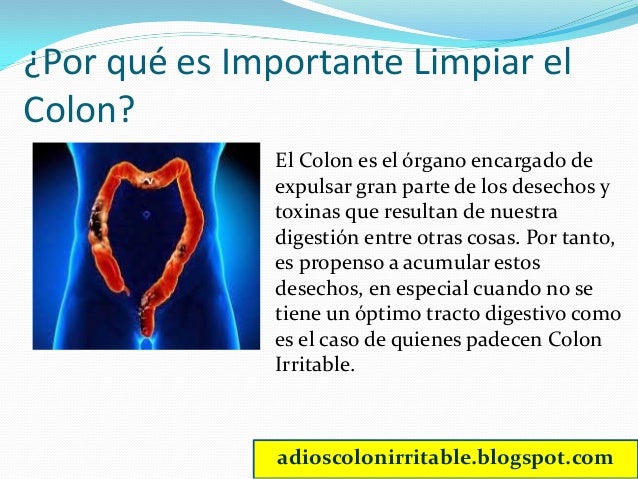 ¿Por qué es Importante Limpiar el Colon?

El Colon es el órgano encargado de expulsar gran parte de los desechos y toxinas que resultan de nuestra digestión entre otras cosas. Por tanto, es propenso a acumular estos desechos, en especial cuando no se tiene un óptimo tracto digestivo como es el caso de quienes padecen Colon Irritable.

adioscolonirritable.blogspot.com